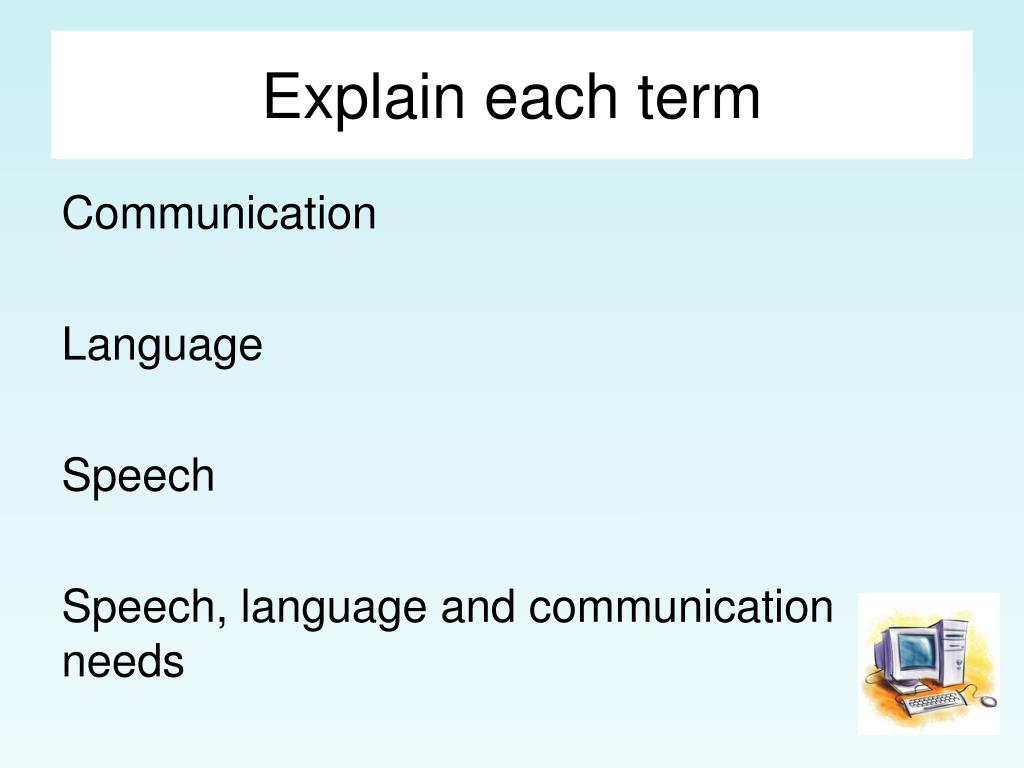 Explain each term

Communication

Language

Speech

Speech, language and communication needs